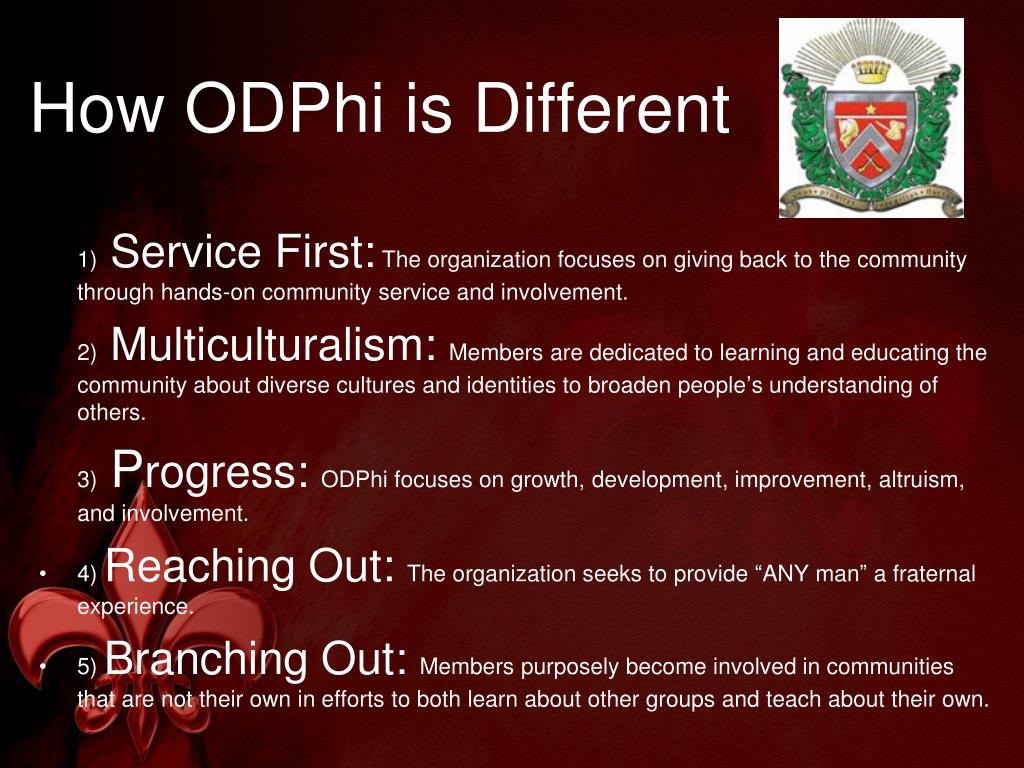 How ODPhi is Different

1) Service First: The organization focuses on giving back to the community through hands-on community service and involvement.

2) Multiculturalism: Members are dedicated to learning and educating the community about diverse cultures and identities to broaden people's understanding of others.

3) Progress: ODPhi focuses on growth, development, improvement, altruism, and involvement.

• 4) Reaching Out: The organization seeks to provide "ANY man" a fraternal experience.

• 5) Branching Out: Members purposely become involved in communities that are not their own in efforts to both learn about other groups and teach about their own.